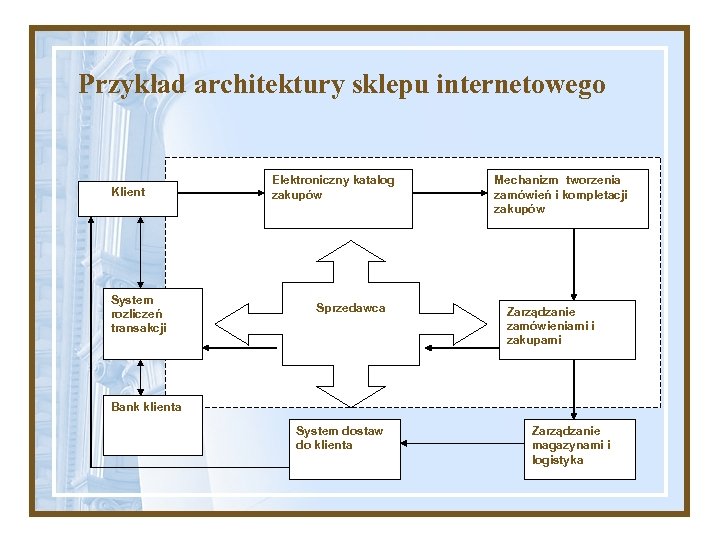 Przykład architektury sklepu internetowego

Klient

Elektroniczny katalog zakupów

Mechanizm tworzenia zamówień i kompletacji zakupów

System rozliczeń transakcji

Sprzedawca

Zarządzanie zamówieniami i zakupami

Bank klienta

System dostaw do klienta

Zarządzanie magazynami i logistyka